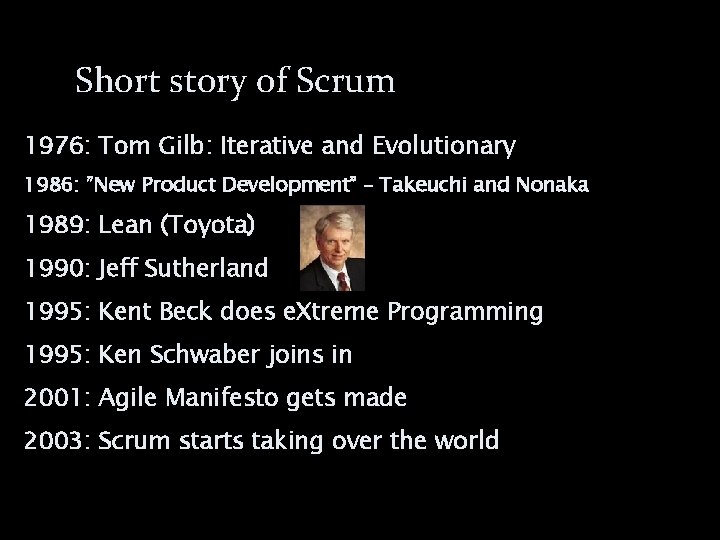 Short story of Scrum

1976: Tom Gilb: Iterative and Evolutionary

1986: "New Product Development" – Takeuchi and Nonaka

1989: Lean (Toyota)

1990: Jeff Sutherland

1995: Kent Beck does eXtreme Programming

1995: Ken Schwaber joins in

2001: Agile Manifesto gets made

2003: Scrum starts taking over the world